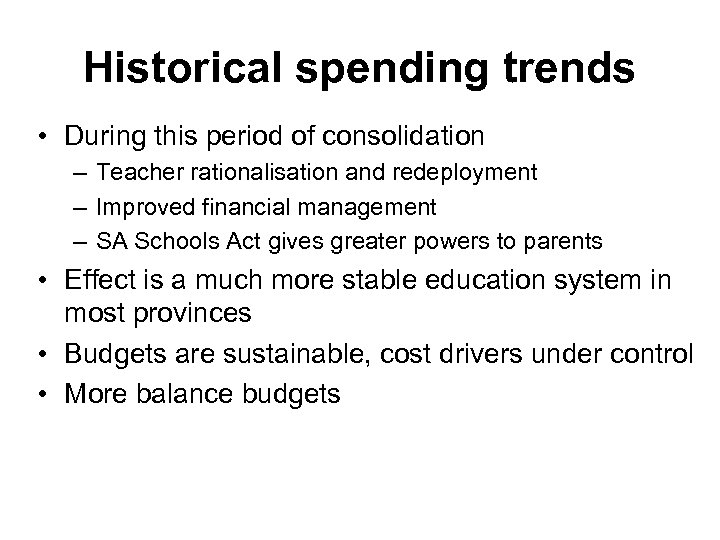 Historical spending trends

• During this period of consolidation
– Teacher rationalisation and redeployment
– Improved financial management
– SA Schools Act gives greater powers to parents

• Effect is a much more stable education system in most provinces

• Budgets are sustainable, cost drivers under control

• More balance budgets